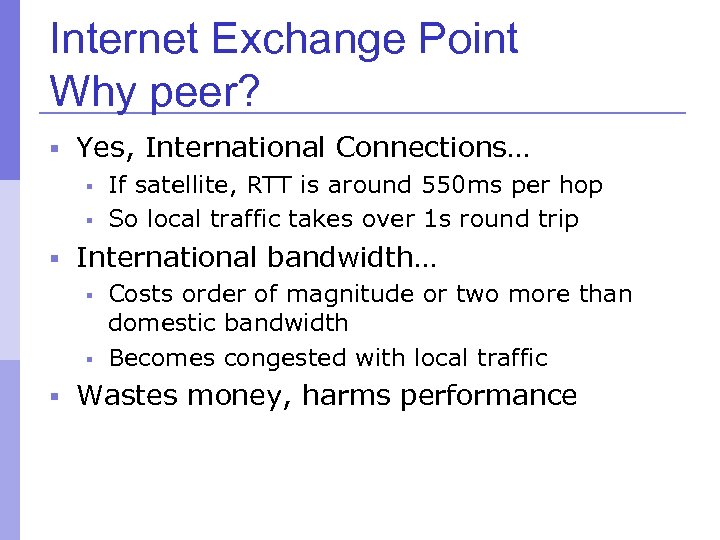 Internet Exchange Point
Why peer?

- Yes, International Connections…
  - If satellite, RTT is around 550ms per hop
  - So local traffic takes over 1s round trip
- International bandwidth…
  - Costs order of magnitude or two more than domestic bandwidth
  - Becomes congested with local traffic
- Wastes money, harms performance